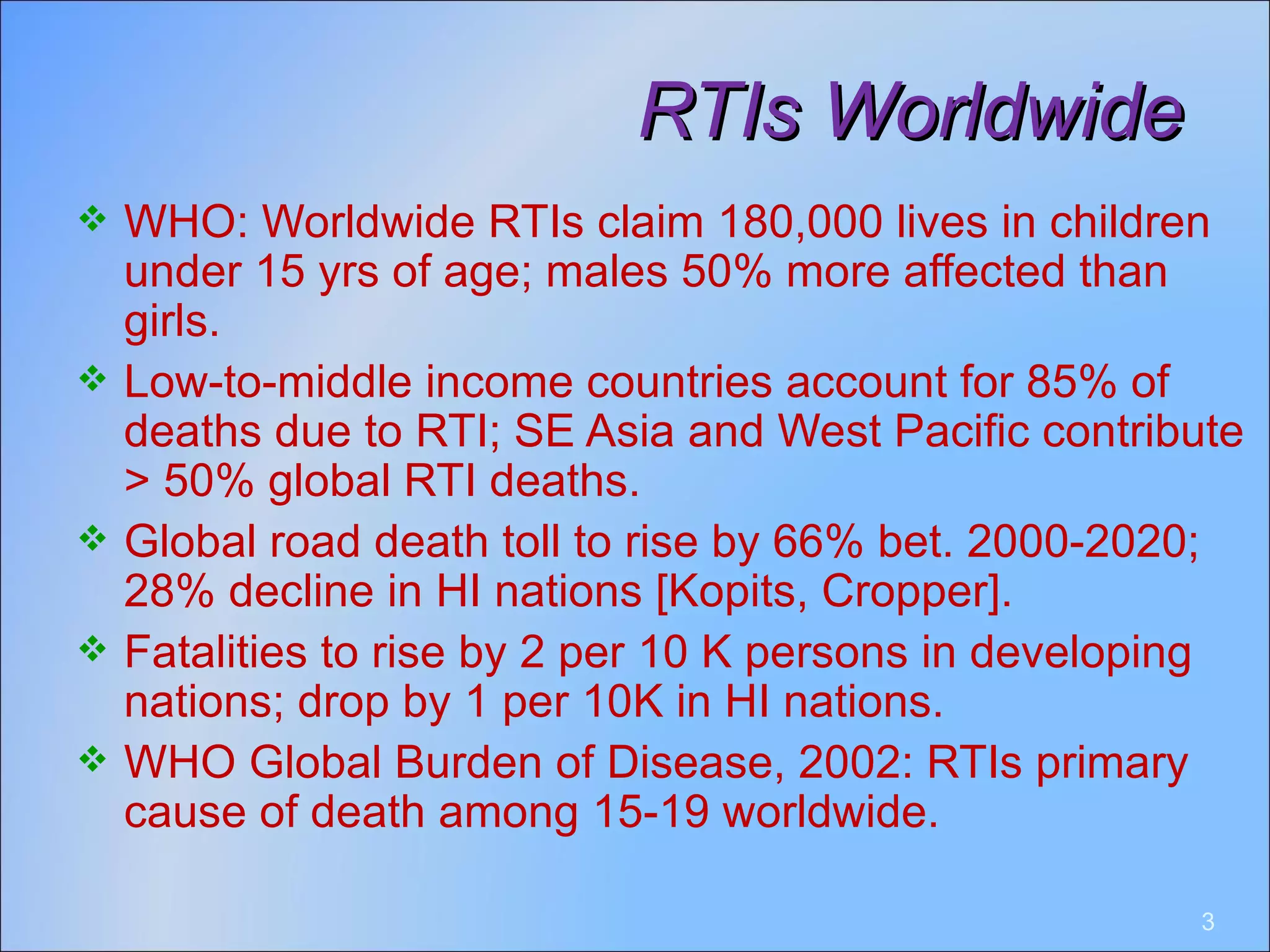 RTIs Worldwide

❖ WHO: Worldwide RTIs claim 180,000 lives in children under 15 yrs of age; males 50% more affected than girls.

❖ Low-to-middle income countries account for 85% of deaths due to RTI; SE Asia and West Pacific contribute > 50% global RTI deaths.

❖ Global road death toll to rise by 66% bet. 2000-2020; 28% decline in HI nations [Kopits, Cropper].

❖ Fatalities to rise by 2 per 10 K persons in developing nations; drop by 1 per 10K in HI nations.

❖ WHO Global Burden of Disease, 2002: RTIs primary cause of death among 15-19 worldwide.

3